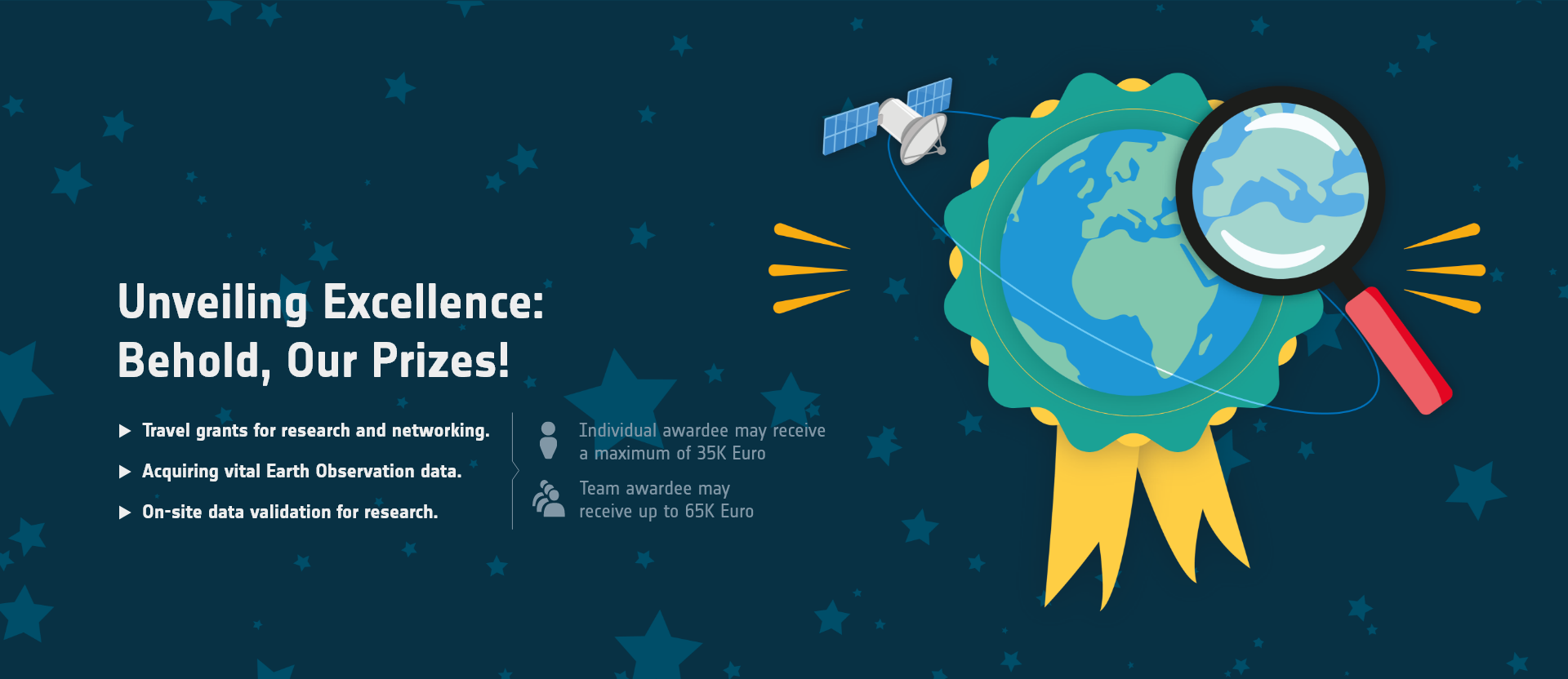 Unveiling Excellence:
Behold, Our Prizes!

▶ Travel grants for research and networking.

▶ Acquiring vital Earth Observation data.

▶ On-site data validation for research.

Individual awardee may receive a maximum of 35K Euro

Team awardee may receive up to 65K Euro